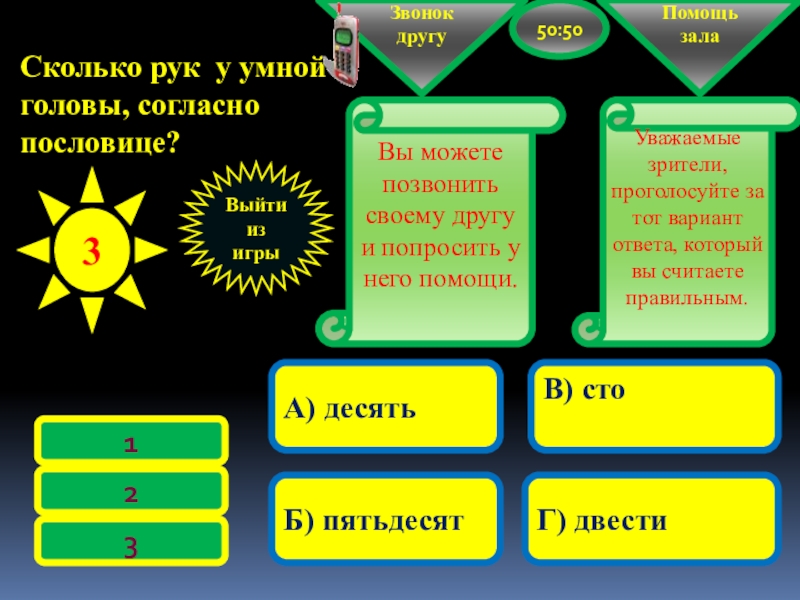 Звонок другу

50:50

Помощь зала

Сколько рук у умной головы, согласно пословице?

3

Выйти из игры

Вы можете позвонить своему другу и попросить у него помощи.

Уважаемые зрители, проголосуйте за тот вариант ответа, который вы считаете правильным.

А) десять

В) сто

Б) пятьдесят

Г) двести

1

2

3